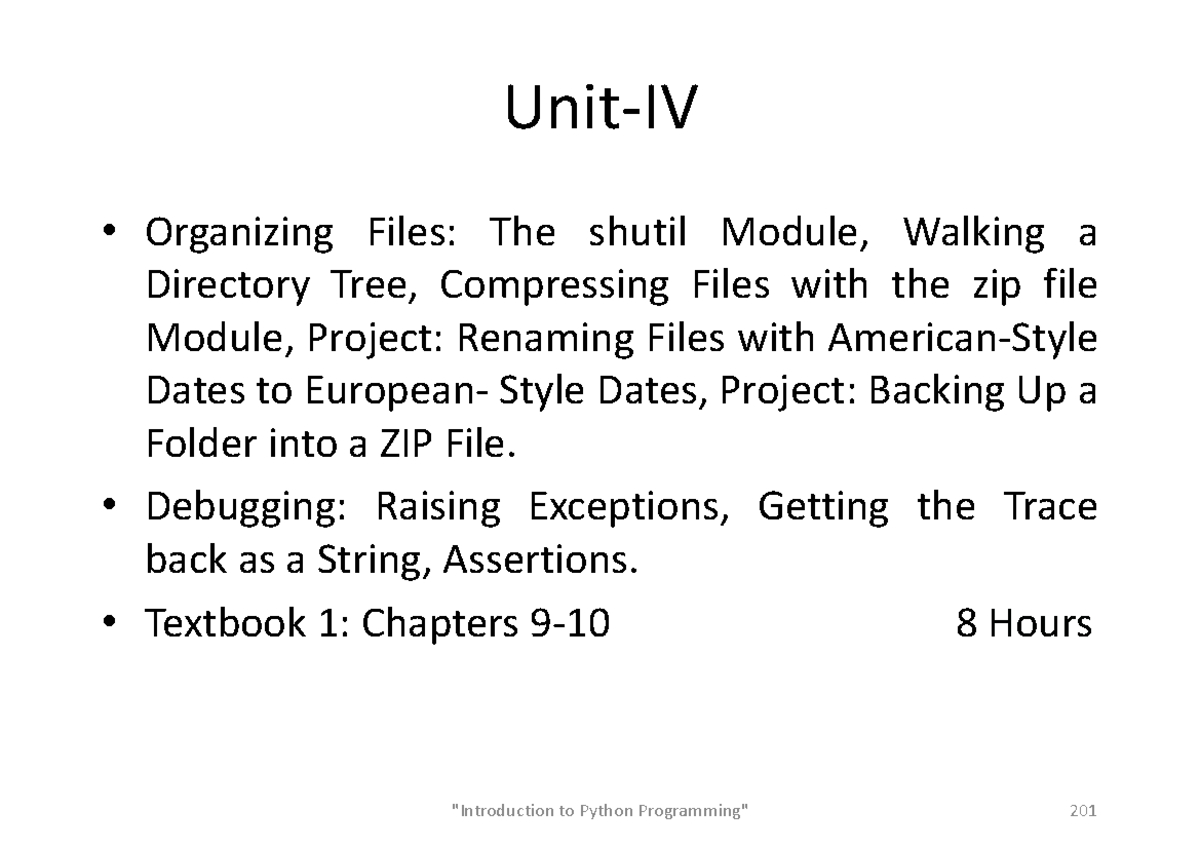 Unit-IV

• Organizing Files: The shutil Module, Walking a Directory Tree, Compressing Files with the zip file Module, Project: Renaming Files with American-Style Dates to European- Style Dates, Project: Backing Up a Folder into a ZIP File.

• Debugging: Raising Exceptions, Getting the Trace back as a String, Assertions.

• Textbook 1: Chapters 9-10 8 Hours

"Introduction to Python Programming" 201